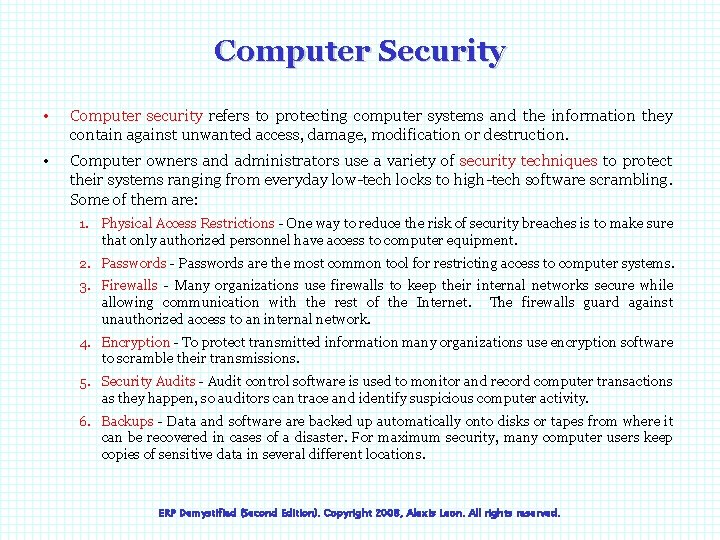 Computer Security

• Computer security refers to protecting computer systems and the information they contain against unwanted access, damage, modification or destruction.

• Computer owners and administrators use a variety of security techniques to protect their systems ranging from everyday low-tech locks to high-tech software scrambling. Some of them are:

1. Physical Access Restrictions - One way to reduce the risk of security breaches is to make sure that only authorized personnel have access to computer equipment.

2. Passwords - Passwords are the most common tool for restricting access to computer systems.

3. Firewalls - Many organizations use firewalls to keep their internal networks secure while allowing communication with the rest of the Internet. The firewalls guard against unauthorized access to an internal network.

4. Encryption - To protect transmitted information many organizations use encryption software to scramble their transmissions.

5. Security Audits - Audit control software is used to monitor and record computer transactions as they happen, so auditors can trace and identify suspicious computer activity.

6. Backups - Data and software are backed up automatically onto disks or tapes from where it can be recovered in cases of a disaster. For maximum security, many computer users keep copies of sensitive data in several different locations.

ERP Demystified (Second Edition). Copyright 2008, Alexis Leon. All rights reserved.